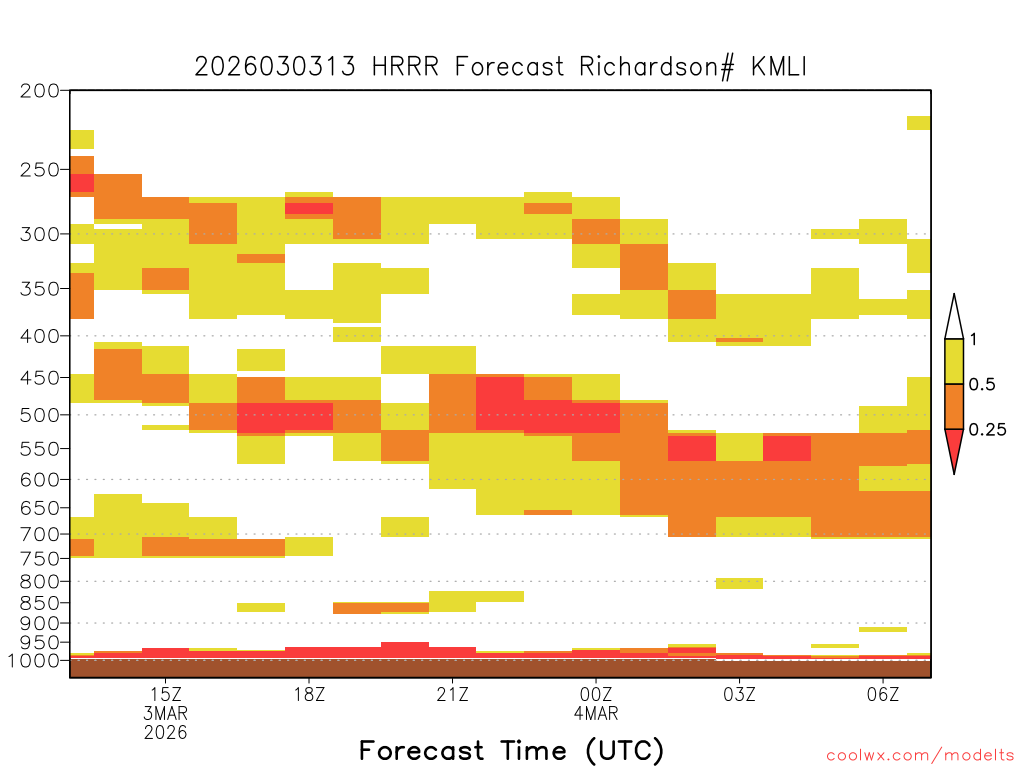 2026030313 HRRR Forecast Richardson# KMLI

200
250
300
350
400
450
500
550
600
650
700
750
800
850
900
950
1000

1
0.5
0.25

15Z
3MAR
2026
18Z
21Z
00Z
4MAR
03Z
06Z

Forecast Time (UTC)

coolwx.com/modelts